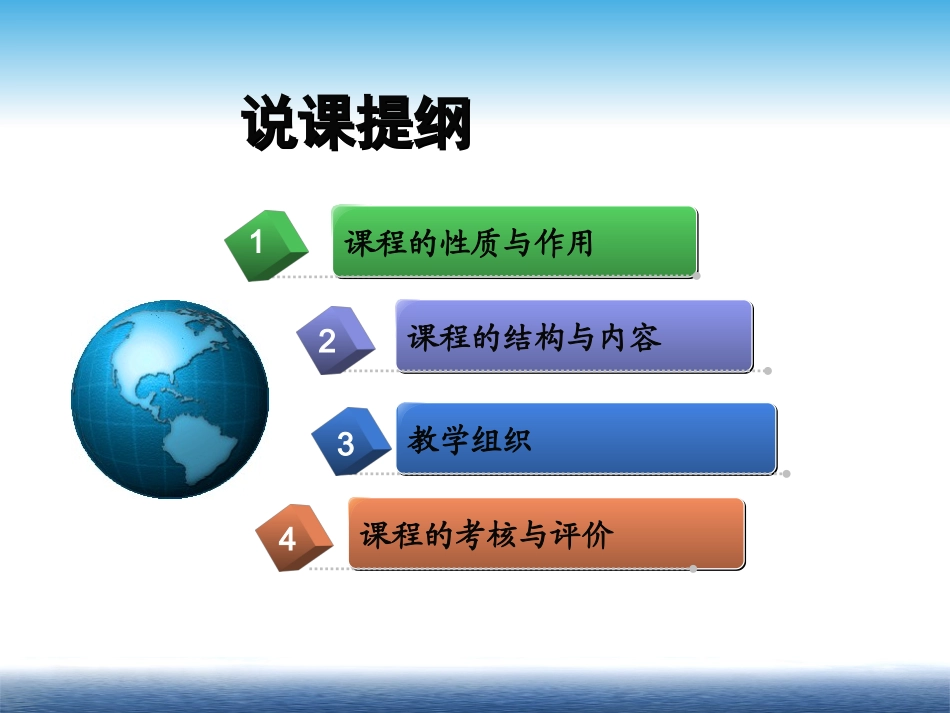 说课提纲

1 课程的性质与作用

2 课程的结构与内容

3 教学组织

4 课程的考核与评价